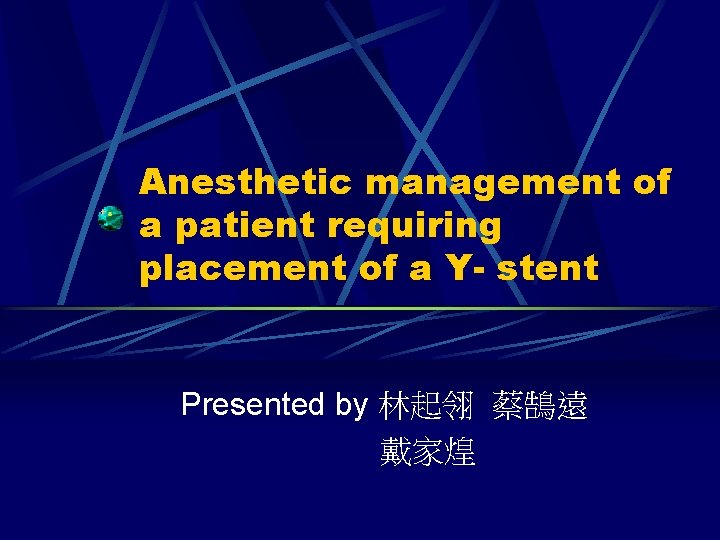 Anesthetic management of a patient requiring placement of a Y- stent

Presented by 林起翎 蔡鵠遠
戴家煌